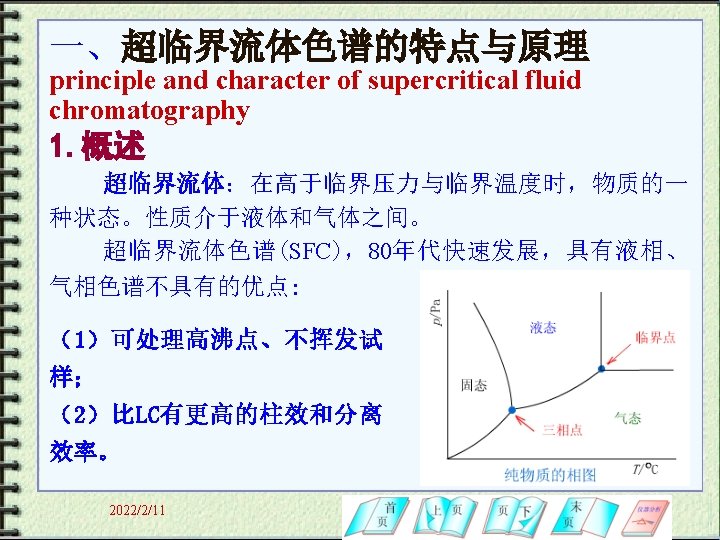 一、超临界流体色谱的特点与原理
principle and character of supercritical fluid chromatography

1. 概述

超临界流体：在高于临界压力与临界温度时，物质的一种状态。性质介于液体和气体之间。

超临界流体色谱(SFC)，80年代快速发展，具有液相、气相色谱不具有的优点：

（1）可处理高沸点、不挥发试样；

（2）比LC有更高的柱效和分离效率。

$p$/Pa
液态
临界点
固态
气态
三相点
$T$/°C
纯物质的相图

2022/2/11

首页
上页
页下
末页
仪器分析